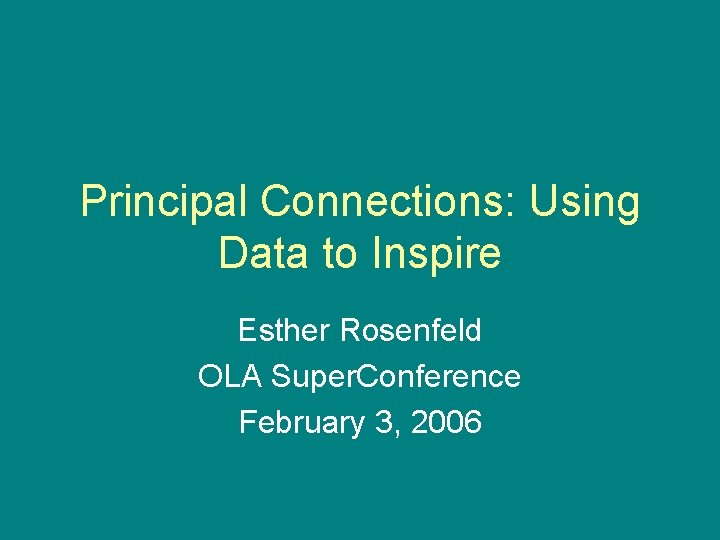 Principal Connections: Using Data to Inspire

Esther Rosenfeld
OLA SuperConference
February 3, 2006